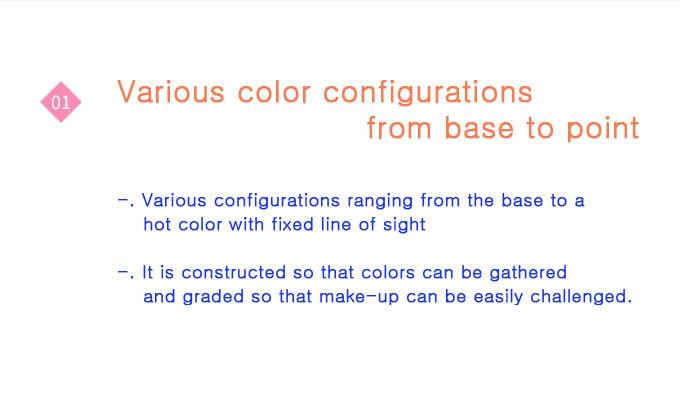 01

Various color configurations from base to point

-. Various configurations ranging from the base to a hot color with fixed line of sight

-. It is constructed so that colors can be gathered and graded so that make-up can be easily challenged.